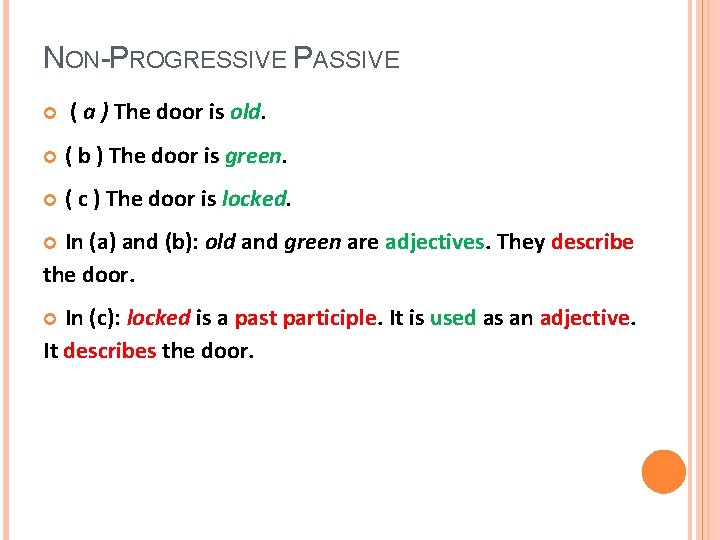 NON-PROGRESSIVE PASSIVE

( a ) The door is old.

( b ) The door is green.

( c ) The door is locked.

In (a) and (b): old and green are adjectives. They describe the door.

In (c): locked is a past participle. It is used as an adjective. It describes the door.